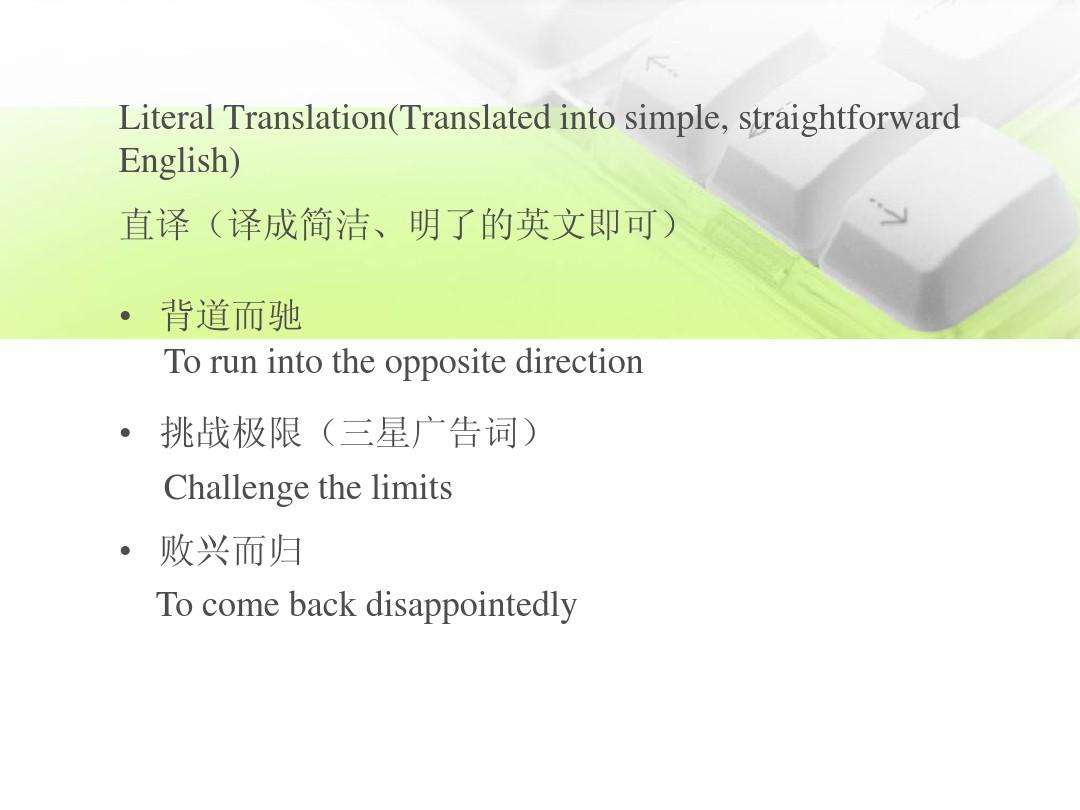 Literal Translation(Translated into simple, straightforward English)

直译（译成简洁、明了的英文即可）

• 背道而驰
To run into the opposite direction

• 挑战极限（三星广告词）
Challenge the limits

• 败兴而归
To come back disappointedly